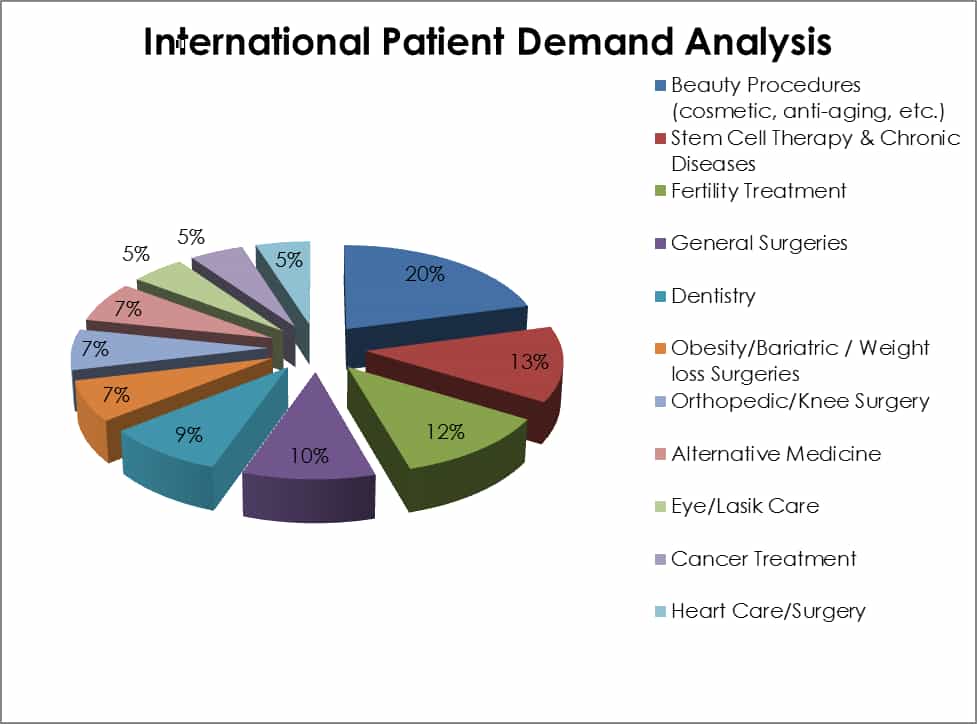 International Patient Demand Analysis

20%
13%
12%
10%
9%
7%
7%
7%
5%
5%
5%

Beauty Procedures (cosmetic, anti-aging, etc.)
Stem Cell Therapy & Chronic Diseases
Fertility Treatment
General Surgeries
Dentistry
Obesity/Bariatric / Weight loss Surgeries
Orthopedic/Knee Surgery
Alternative Medicine
Eye/Lasik Care
Cancer Treatment
Heart Care/Surgery